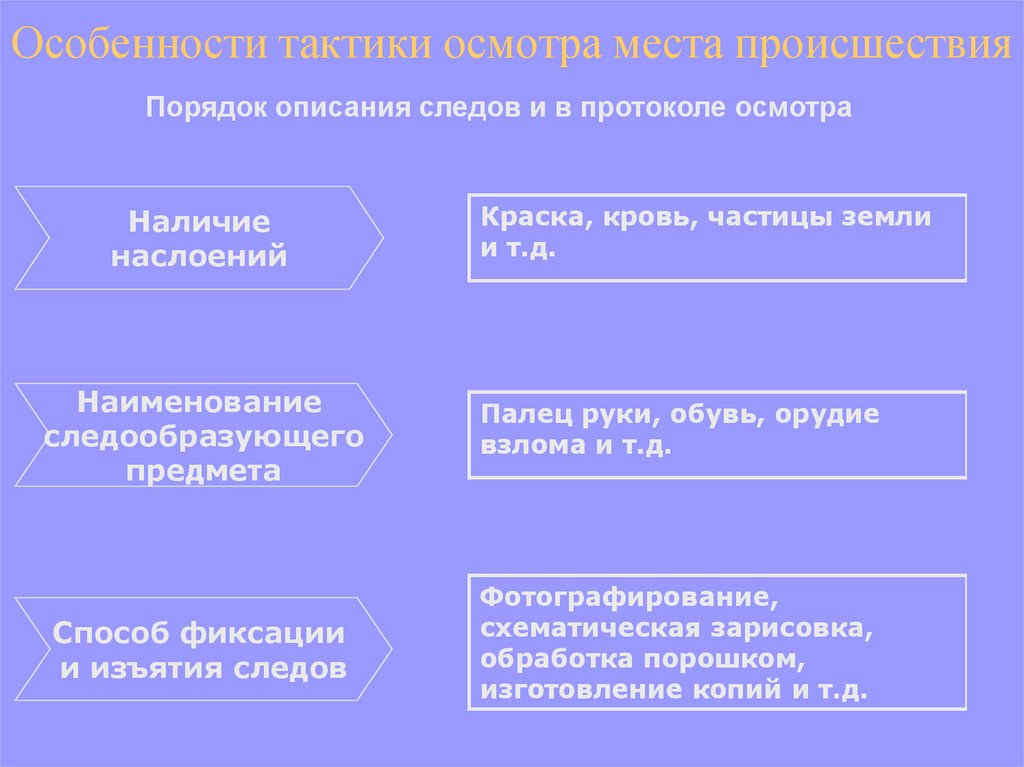 Особенности тактики осмотра места происшествия

Порядок описания следов и в протоколе осмотра

Наличие наслоений

Краска, кровь, частицы земли и т.д.

Наименование следообразующего предмета

Палец руки, обувь, орудие взлома и т.д.

Способ фиксации и изъятия следов

Фотографирование, схематическая зарисовка, обработка порошком, изготовление копий и т.д.